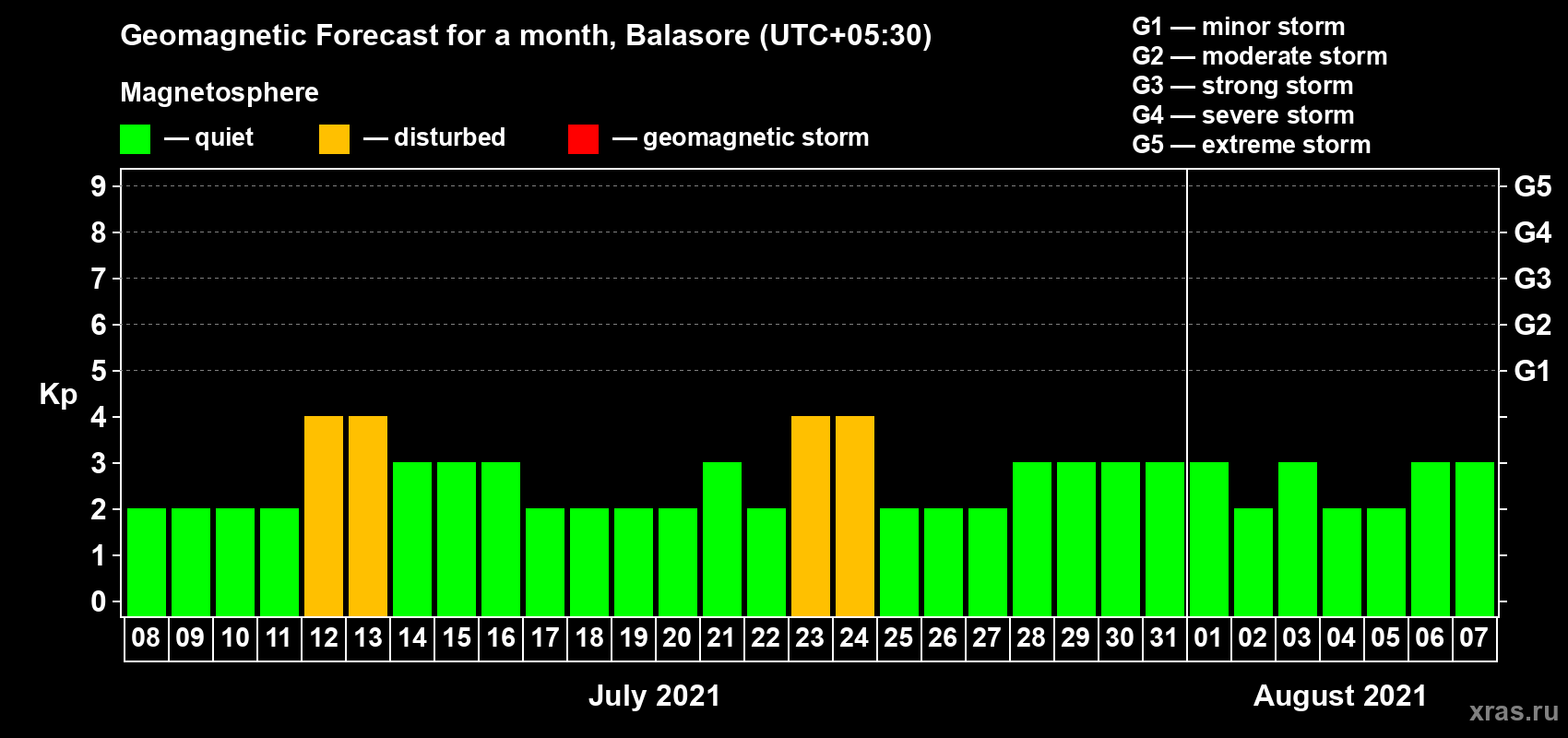 Geomagnetic Forecast for a month, Balasore (UTC+05:30)

Magnetosphere

— quiet — disturbed — geomagnetic storm

G1 — minor storm
G2 — moderate storm
G3 — strong storm
G4 — severe storm
G5 — extreme storm

Kp

9 8 7 6 5 4 3 2 1 0

G5 G4 G3 G2 G1

08 09 10 11 12 13 14 15 16 17 18 19 20 21 22 23 24 25 26 27 28 29 30 31 01 02 03 04 05 06 07

July 2021

August 2021

xras.ru